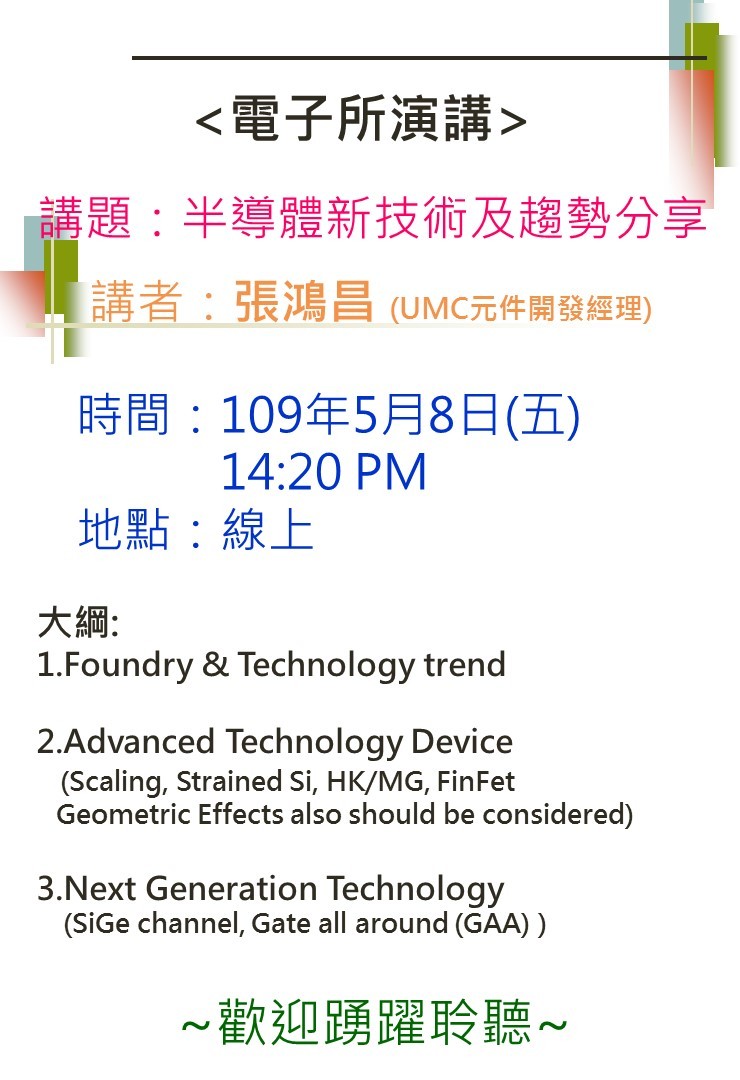 <電子所演講>

講題：半導體新技術及趨勢分享

講者：張鴻昌 (UMC元件開發經理)

時間：109年5月8日(五)
14:20 PM
地點：線上

大綱:
1.Foundry & Technology trend

2.Advanced Technology Device
(Scaling, Strained Si, HK/MG, FinFet
Geometric Effects also should be considered)

3.Next Generation Technology
(SiGe channel, Gate all around (GAA) )

~歡迎踴躍聆聽~